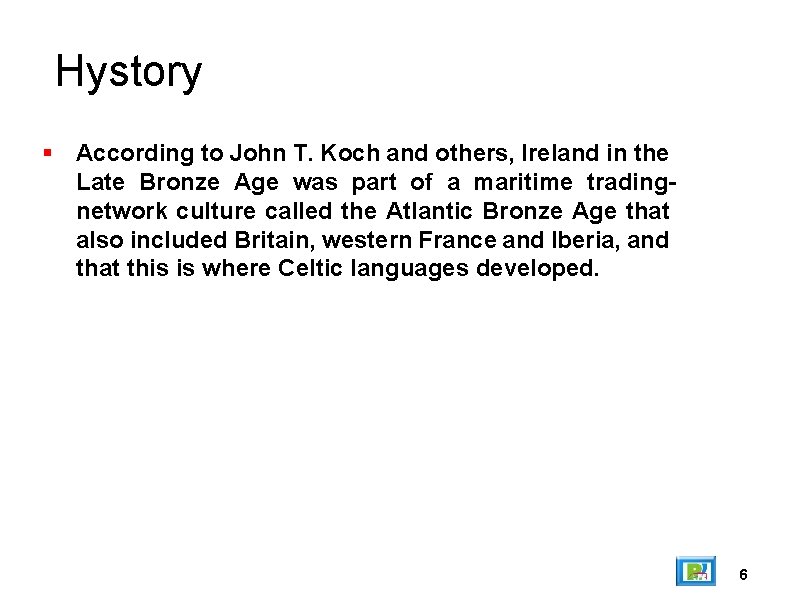 Hystory

According to John T. Koch and others, Ireland in the Late Bronze Age was part of a maritime trading-network culture called the Atlantic Bronze Age that also included Britain, western France and Iberia, and that this is where Celtic languages developed.

6